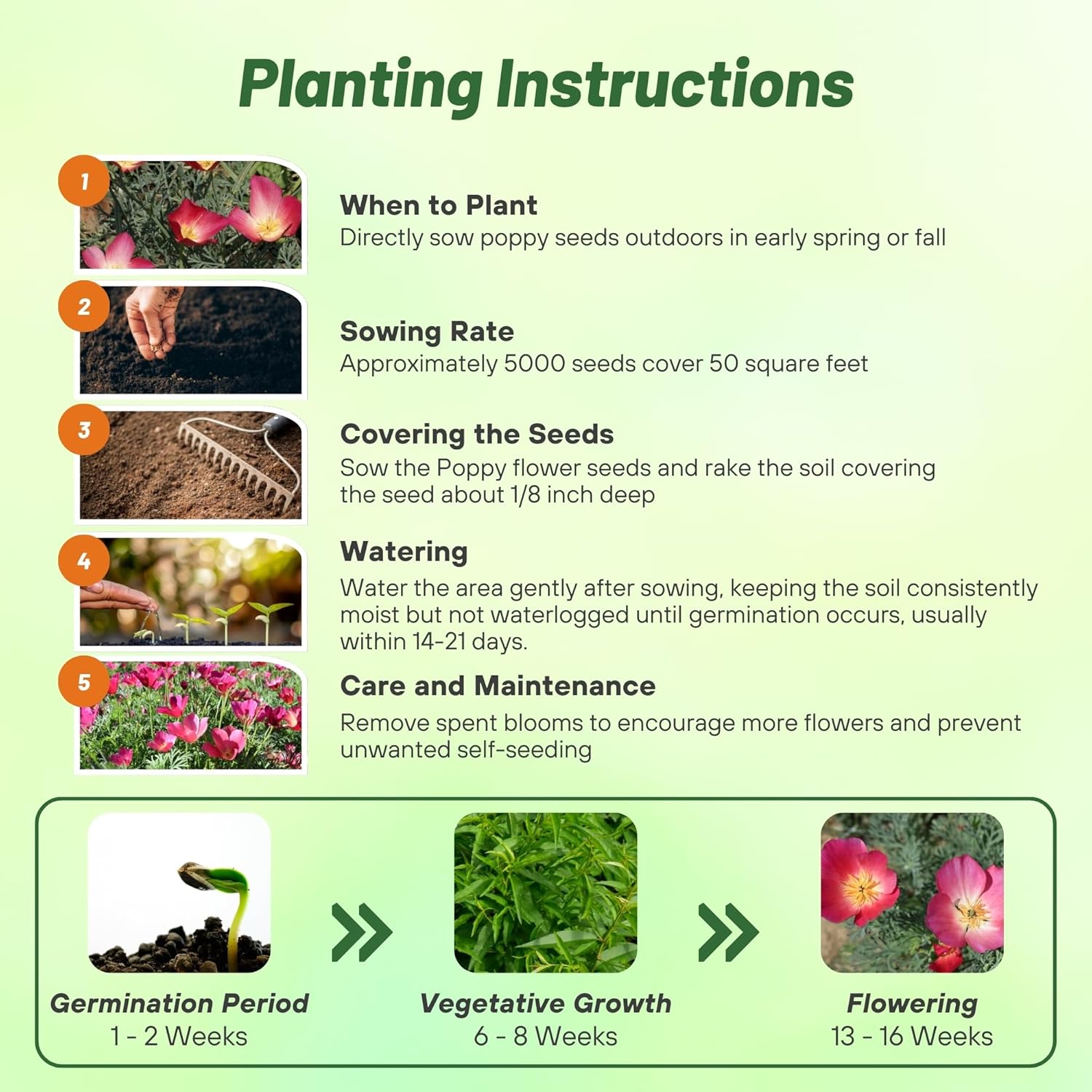 Planting Instructions

1
When to Plant
Directly sow poppy seeds outdoors in early spring or fall

2
Sowing Rate
Approximately 5000 seeds cover 50 square feet

3
Covering the Seeds
Sow the Poppy flower seeds and rake the soil covering the seed about 1/8 inch deep

4
Watering
Water the area gently after sowing, keeping the soil consistently moist but not waterlogged until germination occurs, usually within 14-21 days.

5
Care and Maintenance
Remove spent blooms to encourage more flowers and prevent unwanted self-seeding

Germination Period
1 - 2 Weeks

Vegetative Growth
6 - 8 Weeks

Flowering
13 - 16 Weeks